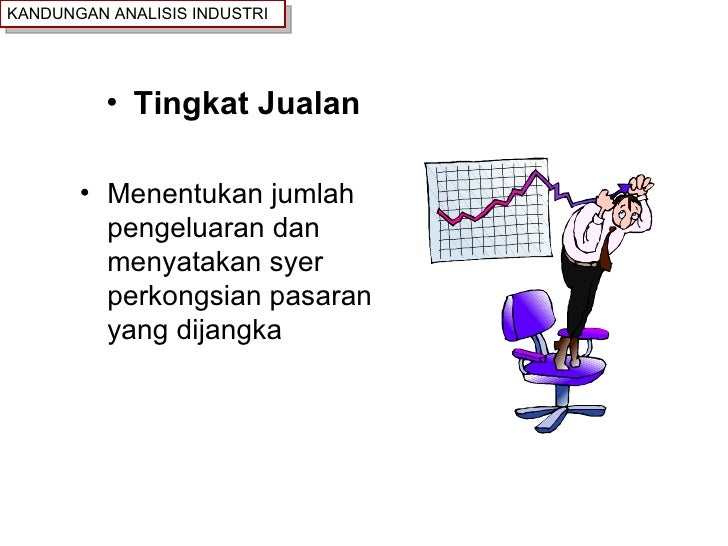 KANDUNGAN ANALISIS INDUSTRI

• Tingkat Jualan

• Menentukan jumlah pengeluaran dan menyatakan syer perkongsian pasaran yang dijangka